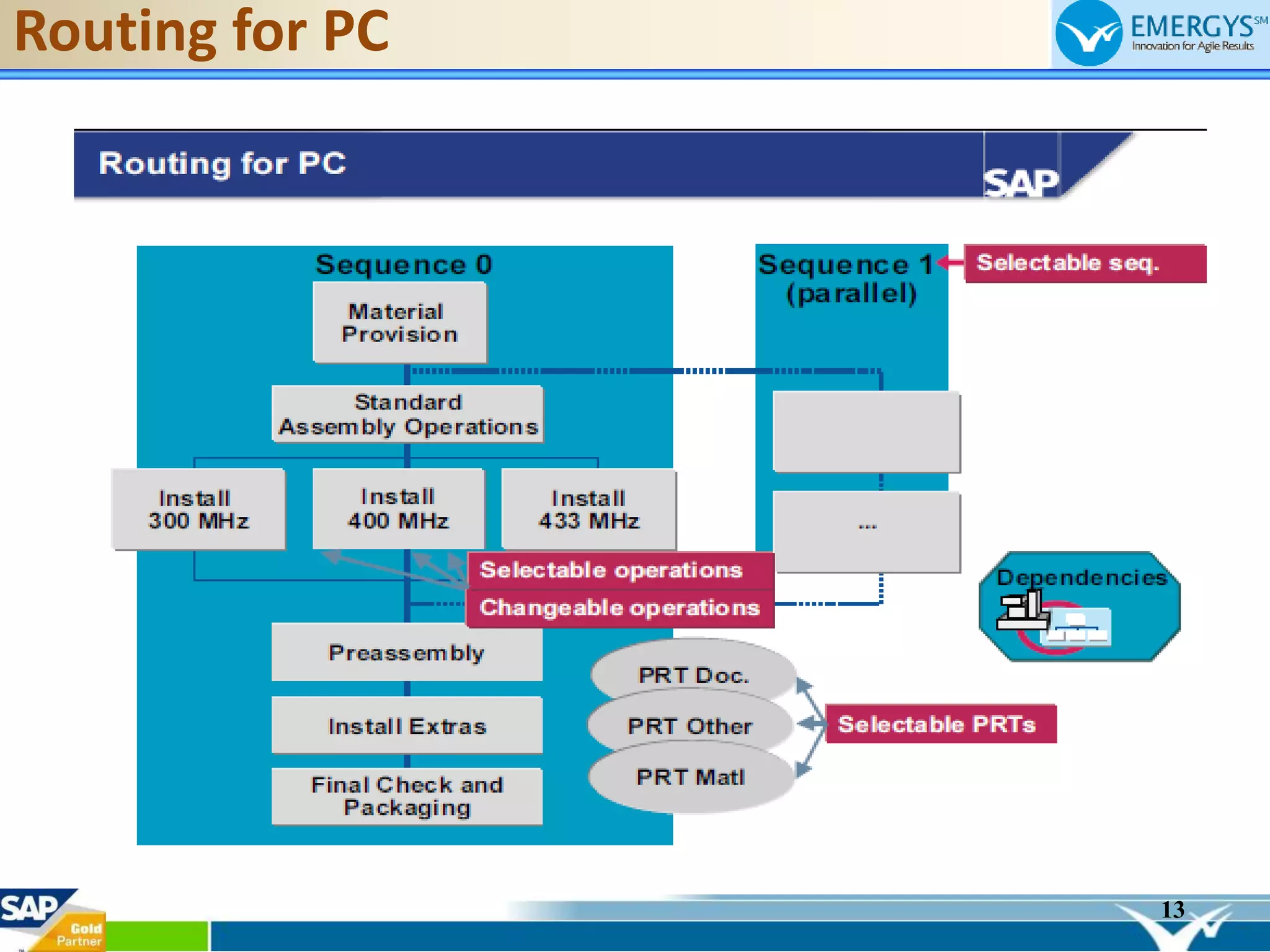 Routing for PC

EMERGYS℠
Innovation for Agile Results

Routing for PC

SAP

Sequence 0

Material Provision

Standard Assembly Operations

Install 300 MHz

Install 400 MHz

Install 433 MHz

Selectable operations

Changeable operations

Preassembly

Install Extras

Final Check and Packaging

Sequence 1 (parallel)

Selectable seq.

...

Dependencies

PRT Doc.

PRT Other

PRT Matl

Selectable PRTs

SAP Gold Partner

13